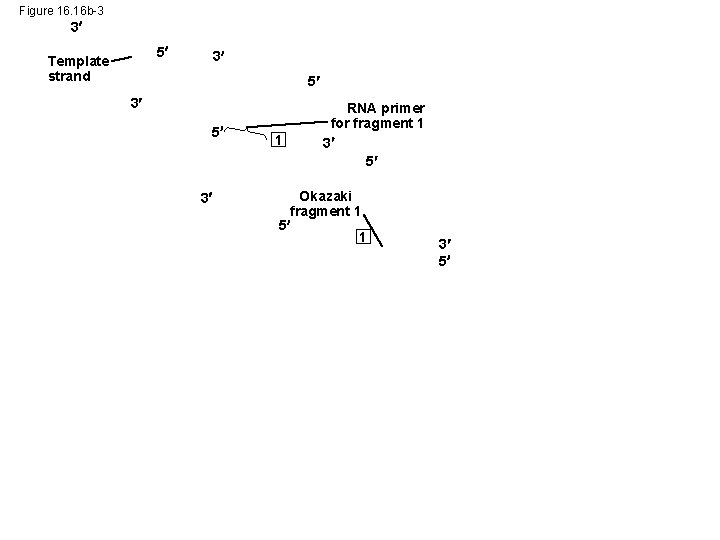 Figure 16.16b-3

3′

Template strand

5′

3′

5′

3′

RNA primer for fragment 1

5′

1

3′

5′

3′

Okazaki fragment 1

5′

1

3′

5′